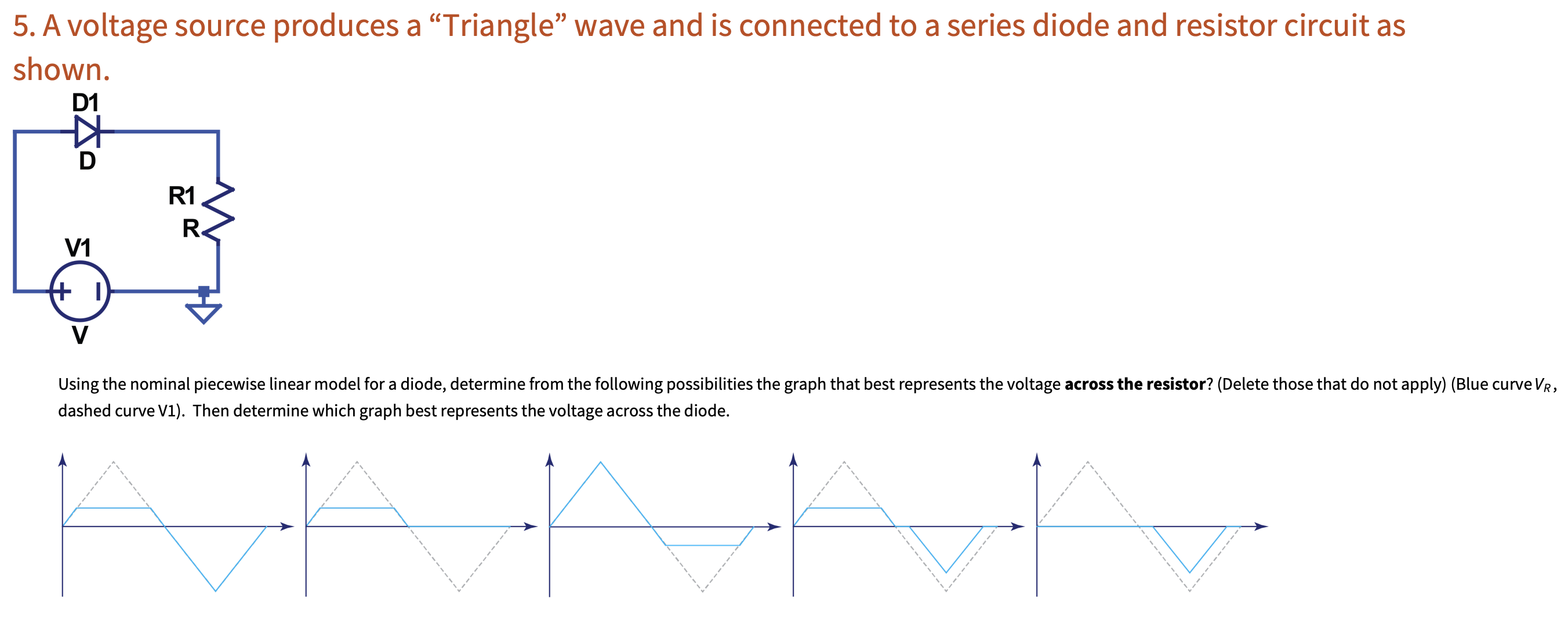 5. A voltage source produces a “Triangle” wave and is connected to a series diode and resistor circuit as shown.

D1
D
R1
R
V1
V

Using the nominal piecewise linear model for a diode, determine from the following possibilities the graph that best represents the voltage **across the resistor**? (Delete those that do not apply) (Blue curve $V_R$, dashed curve V1). Then determine which graph best represents the voltage across the diode.